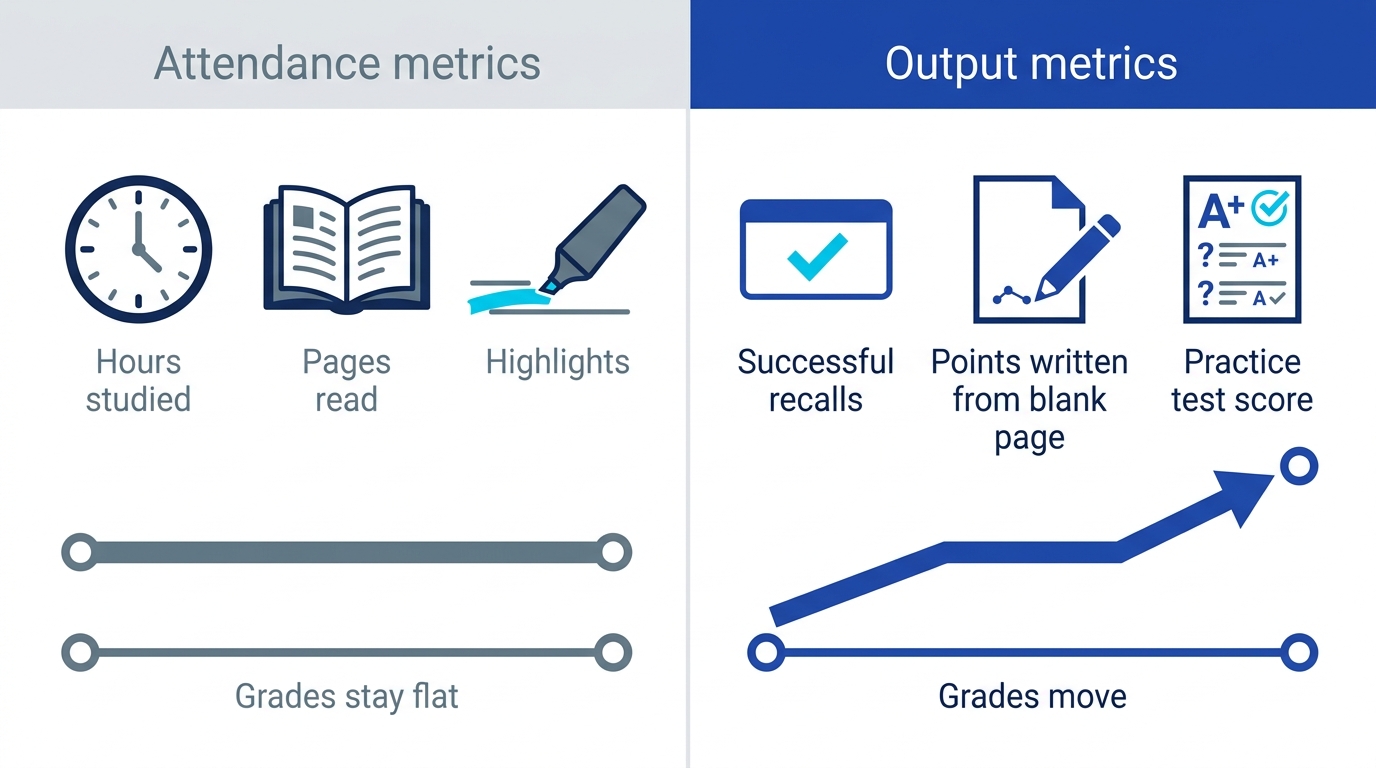 Attendance metrics

Hours studied

Pages read

Highlights

Grades stay flat

Output metrics

Successful recalls

Points written from blank page

A+
? A+
? A

Practice test score

Grades move